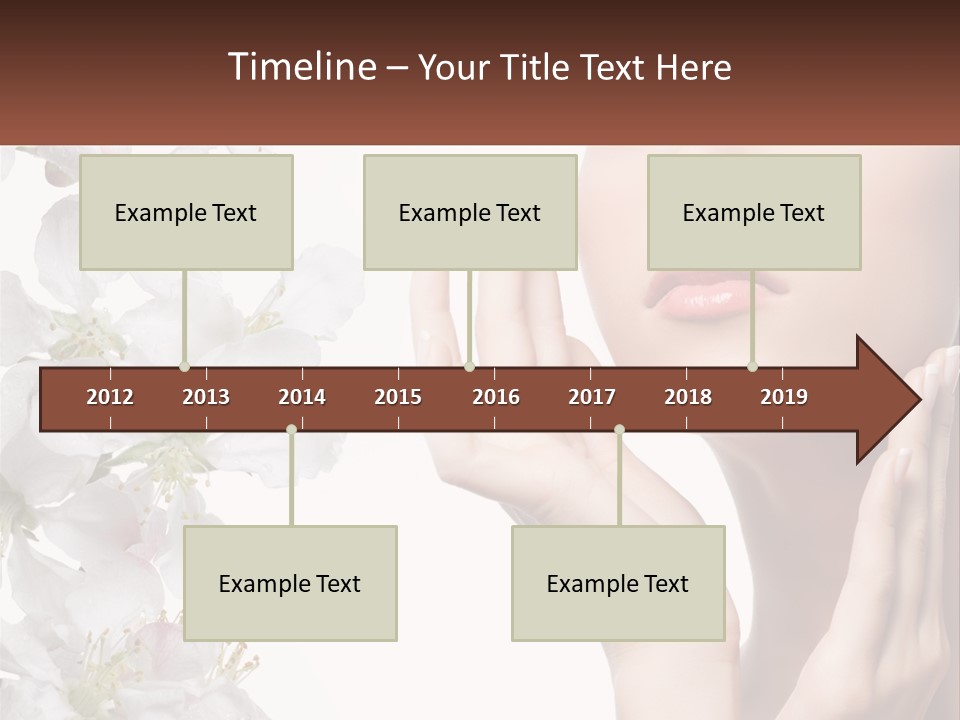 Timeline – Your Title Text Here

Example Text

Example Text

Example Text

2012 2013 2014 2015 2016 2017 2018 2019

Example Text

Example Text